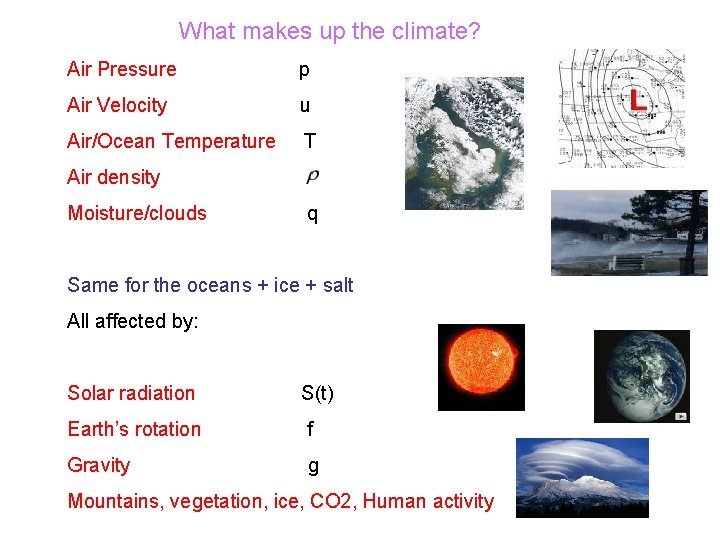 What makes up the climate?

Air Pressure p

Air Velocity u

Air/Ocean Temperature T

Air density $\rho$

Moisture/clouds q

Same for the oceans + ice + salt

All affected by:

Solar radiation S(t)

Earth's rotation f

Gravity g

Mountains, vegetation, ice, CO2, Human activity

L